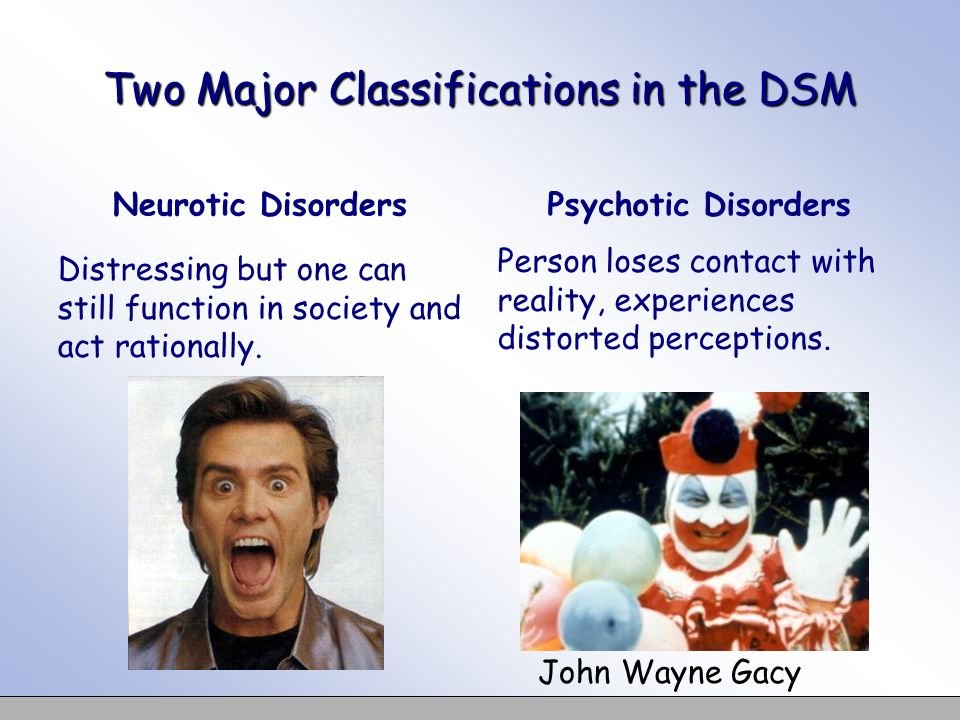 Two Major Classifications in the DSM

Neurotic Disorders

Distressing but one can still function in society and act rationally.

Psychotic Disorders

Person loses contact with reality, experiences distorted perceptions.

John Wayne Gacy